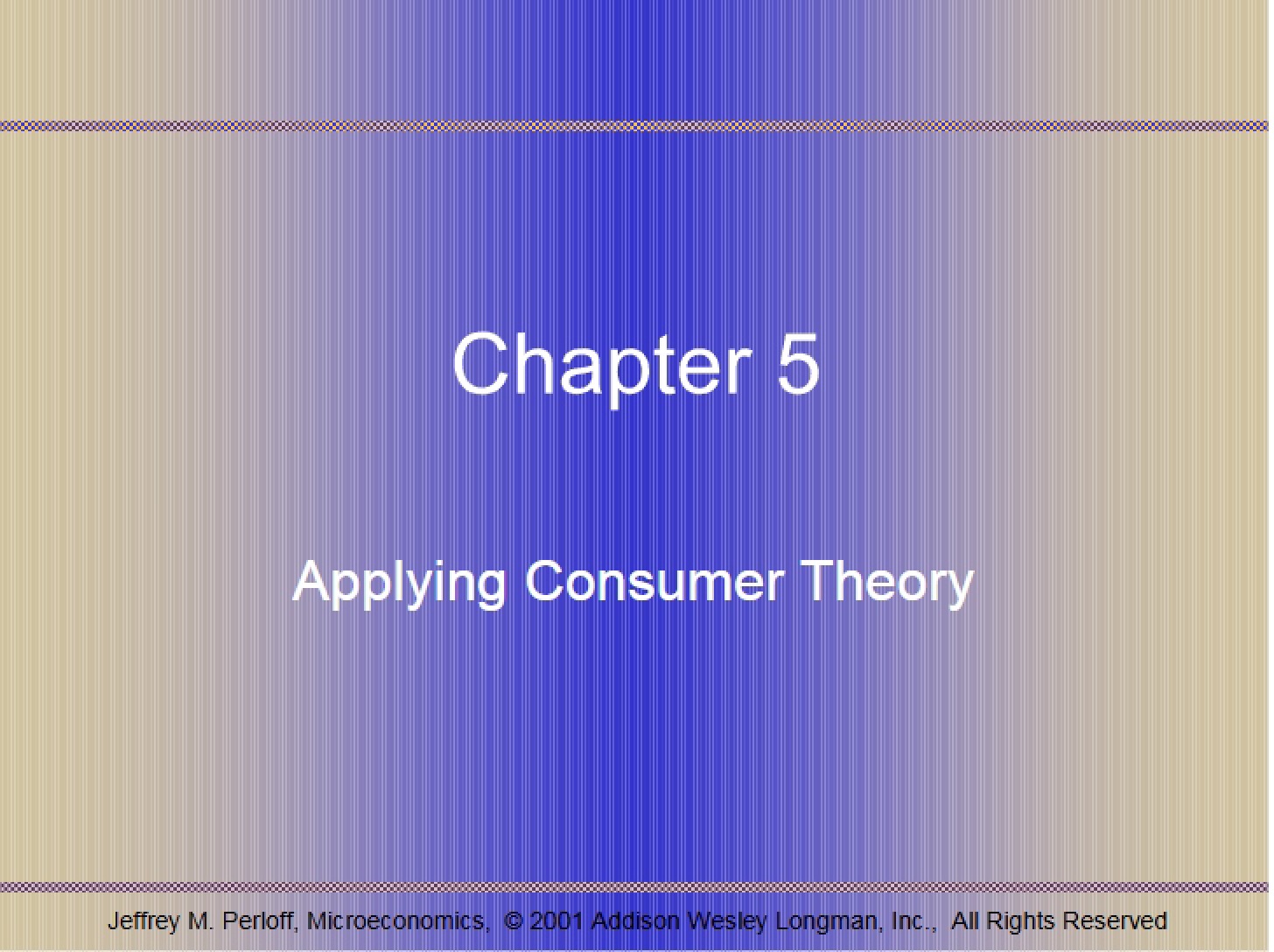 Chapter 5

Applying Consumer Theory

Jeffrey M. Perloff, Microeconomics, © 2001 Addison Wesley Longman, Inc., All Rights Reserved